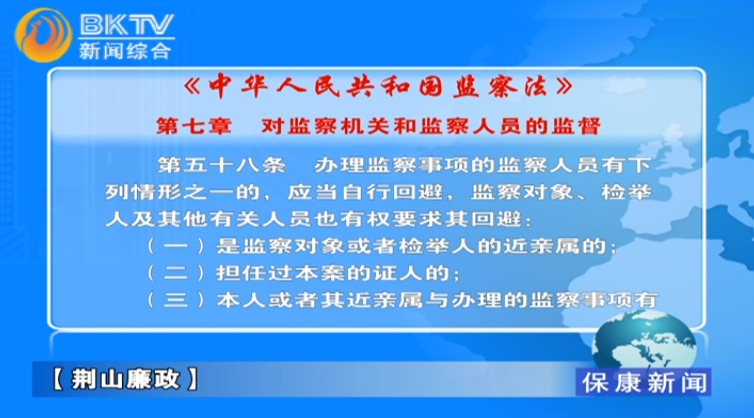 BKTV
新闻综合

《中华人民共和国监察法》

第七章　对监察机关和监察人员的监督

第五十八条　办理监察事项的监察人员有下列情形之一的，应当自行回避，监察对象、检举人及其他有关人员也有权要求其回避：

（一）是监察对象或者检举人的近亲属的；

（二）担任过本案的证人的；

（三）本人或者其近亲属与办理的监察事项有

【荆山廉政】

保康新闻